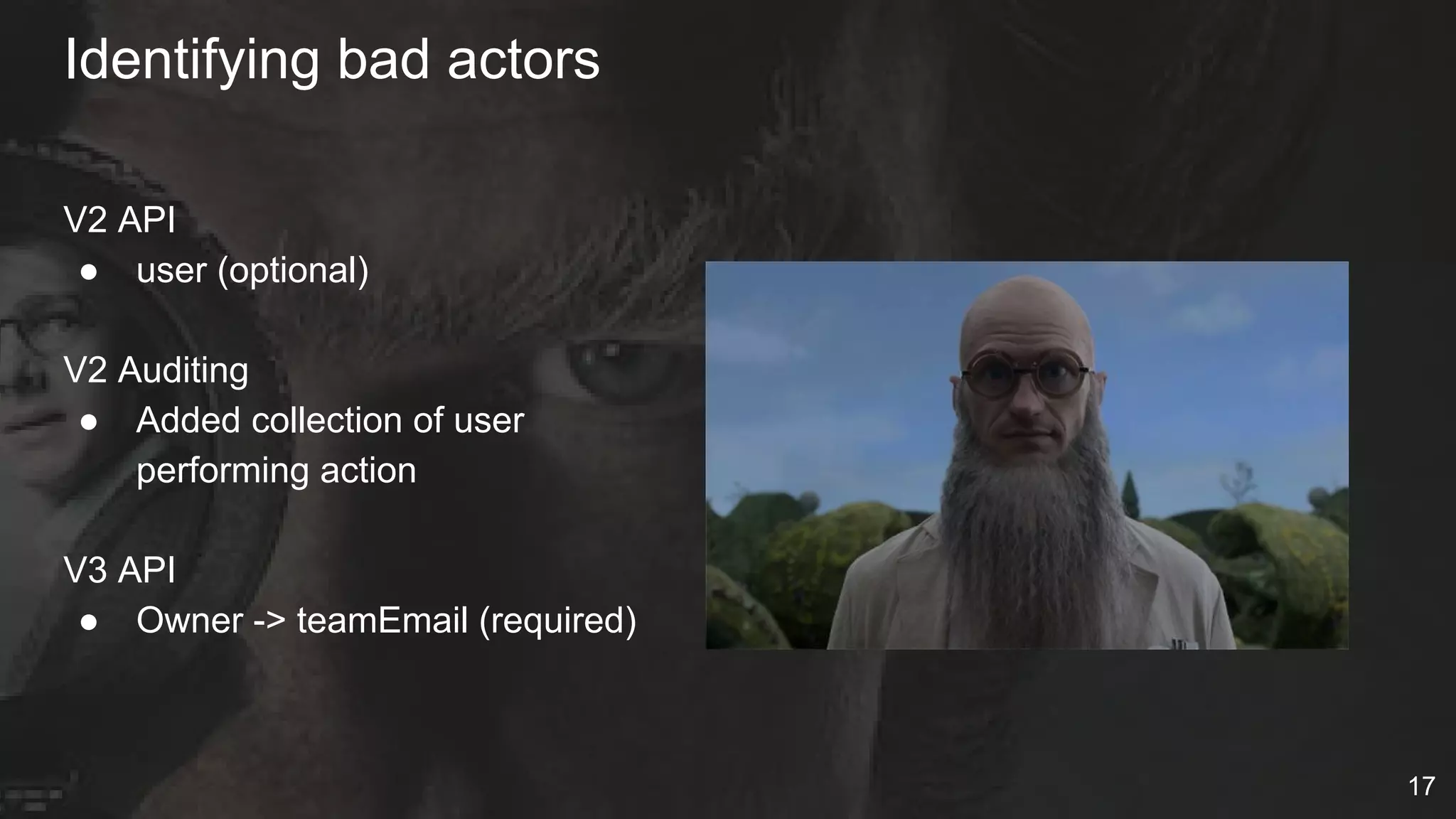 Identifying bad actors

V2 API
● user (optional)

V2 Auditing
● Added collection of user performing action

V3 API
● Owner -> teamEmail (required)

17